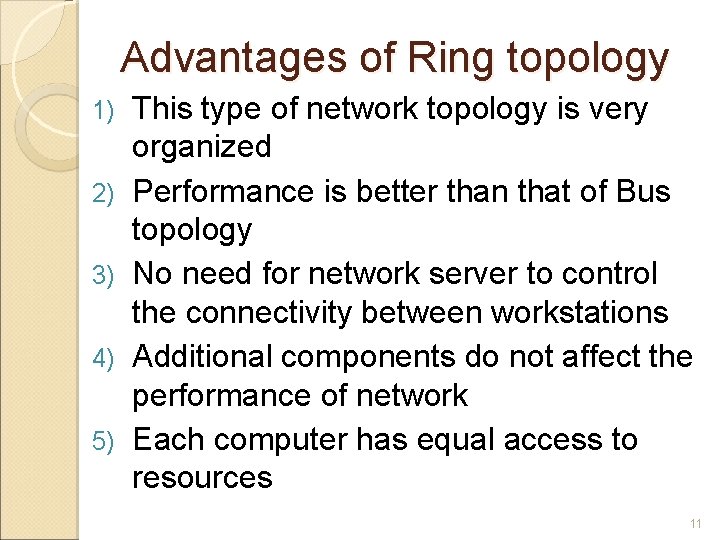 Advantages of Ring topology

1) This type of network topology is very organized
2) Performance is better than that of Bus topology
3) No need for network server to control the connectivity between workstations
4) Additional components do not affect the performance of network
5) Each computer has equal access to resources

11